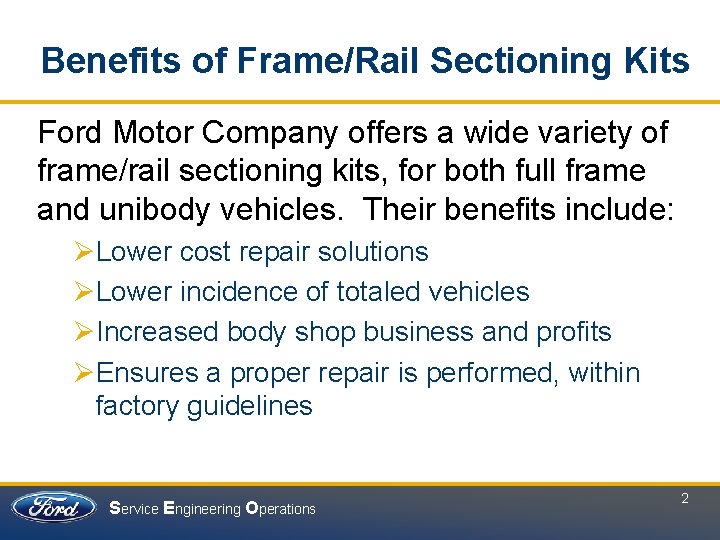 Benefits of Frame/Rail Sectioning Kits

Ford Motor Company offers a wide variety of frame/rail sectioning kits, for both full frame and unibody vehicles. Their benefits include:

➢Lower cost repair solutions
➢Lower incidence of totaled vehicles
➢Increased body shop business and profits
➢Ensures a proper repair is performed, within factory guidelines

Ford

Service Engineering Operations

2